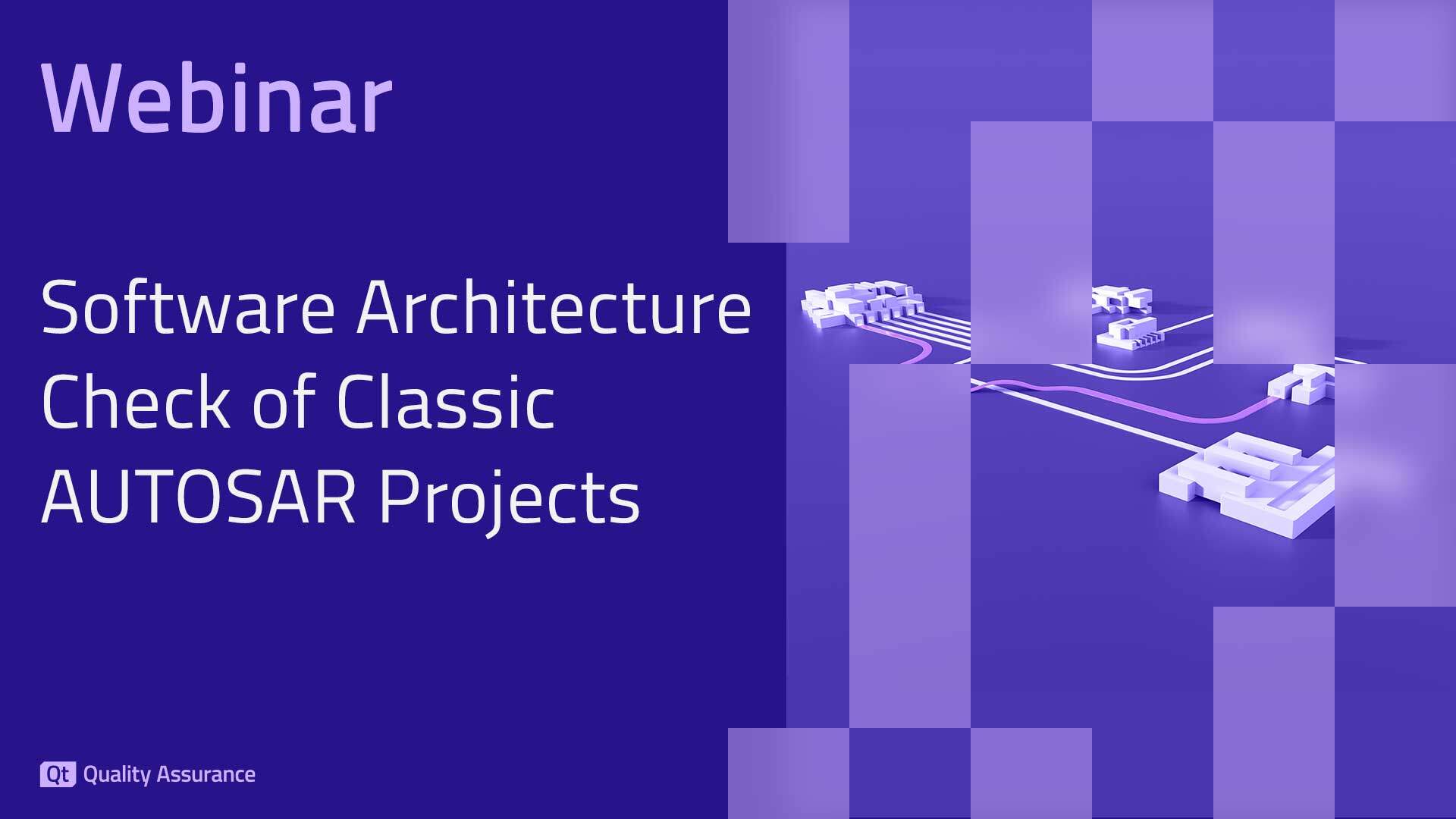 Webinar

Software Architecture Check of Classic AUTOSAR Projects

Qt Quality Assurance